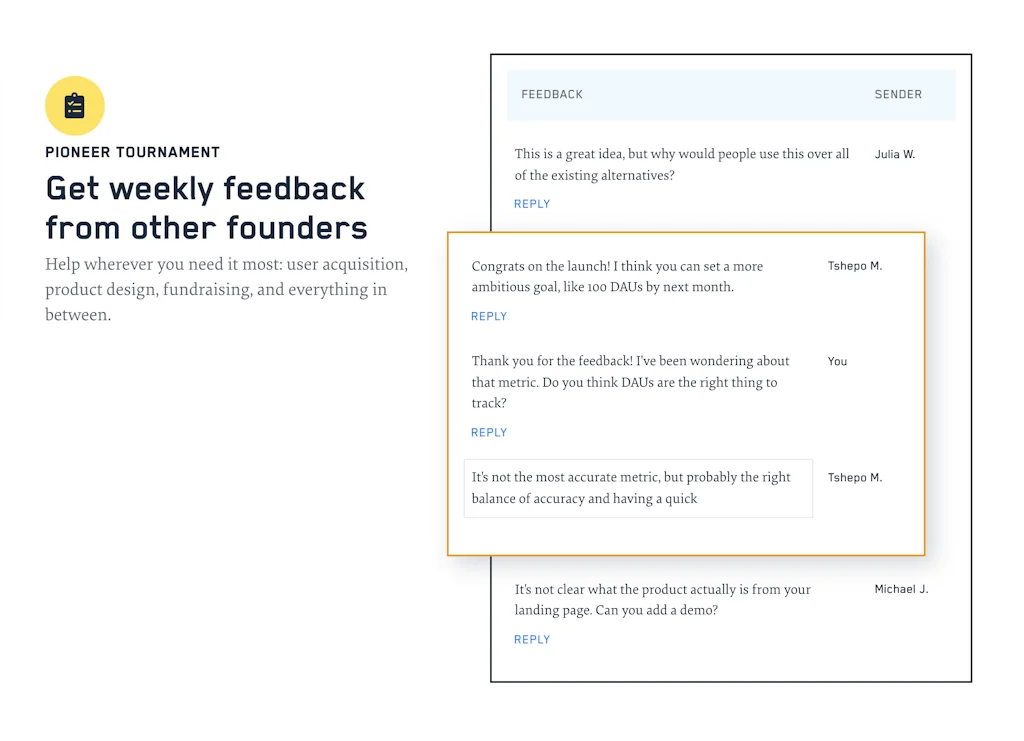 PIONEER TOURNAMENT

Get weekly feedback from other founders

Help wherever you need it most: user acquisition, product design, fundraising, and everything in between.

| FEEDBACK | SENDER |
|---|---|
| This is a great idea, but why would people use this over all of the existing alternatives? REPLY | Julia W. |
| Congrats on the launch! I think you can set a more ambitious goal, like 100 DAUs by next month. REPLY | Tshepo M. |
| Thank you for the feedback! I've been wondering about that metric. Do you think DAUs are the right thing to track? REPLY | You |
| It's not the most accurate metric, but probably the right balance of accuracy and having a quick | Tshepo M. |
| It's not clear what the product actually is from your landing page. Can you add a demo? REPLY | Michael J. |